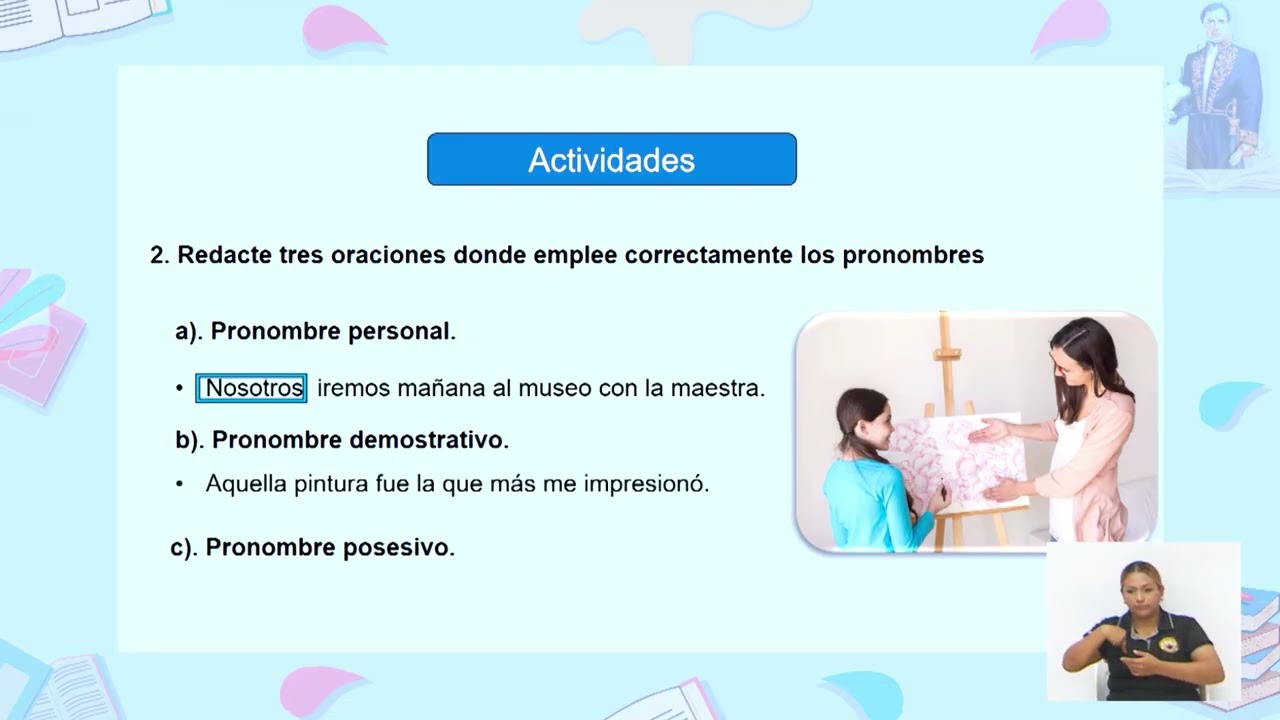 Actividades

2. Redacte tres oraciones donde emplee correctamente los pronombres

a). Pronombre personal.

• Nosotros iremos mañana al museo con la maestra.

b). Pronombre demostrativo.

• Aquella pintura fue la que más me impresionó.

c). Pronombre posesivo.